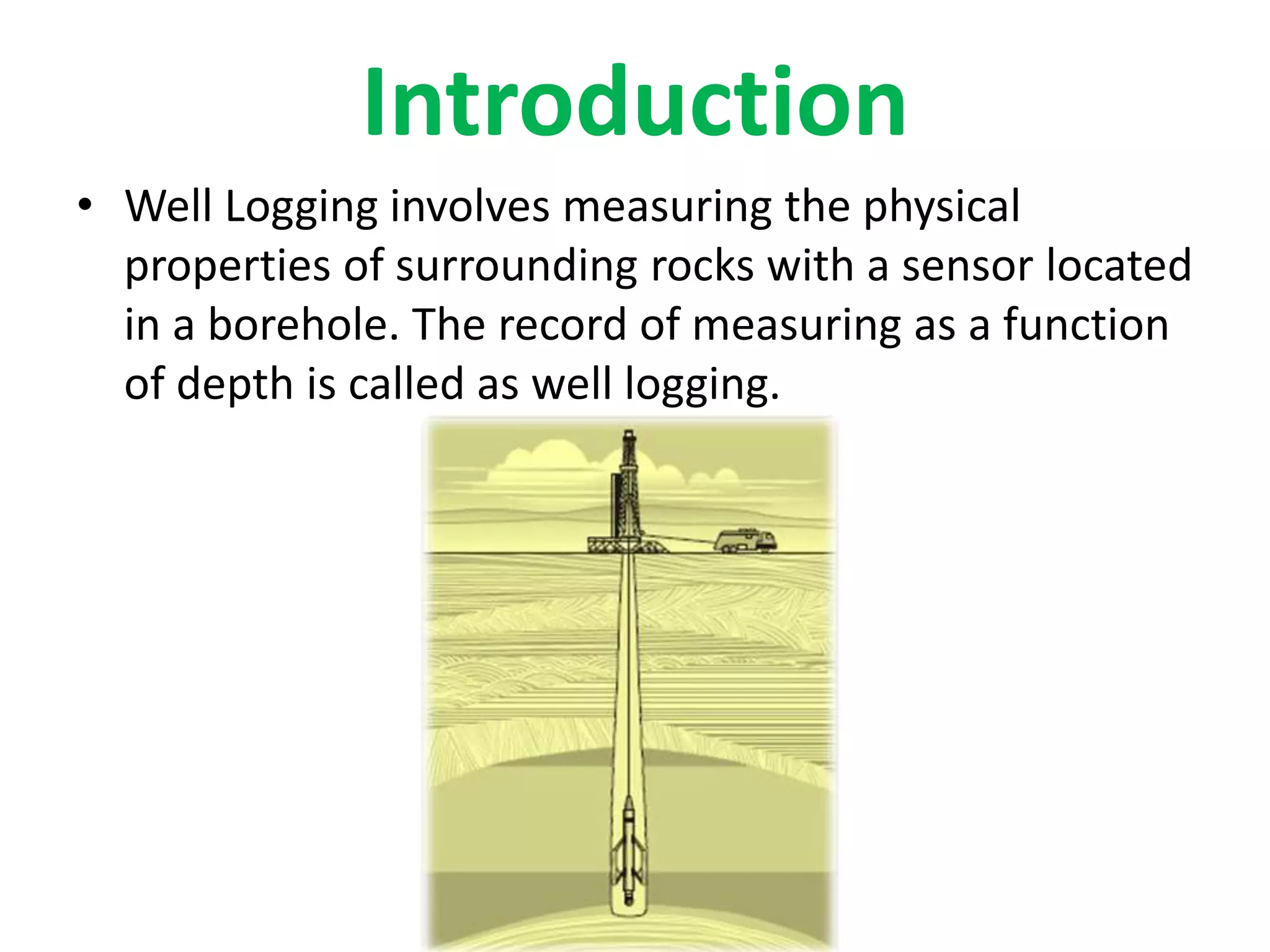 Introduction

• Well Logging involves measuring the physical properties of surrounding rocks with a sensor located in a borehole. The record of measuring as a function of depth is called as well logging.